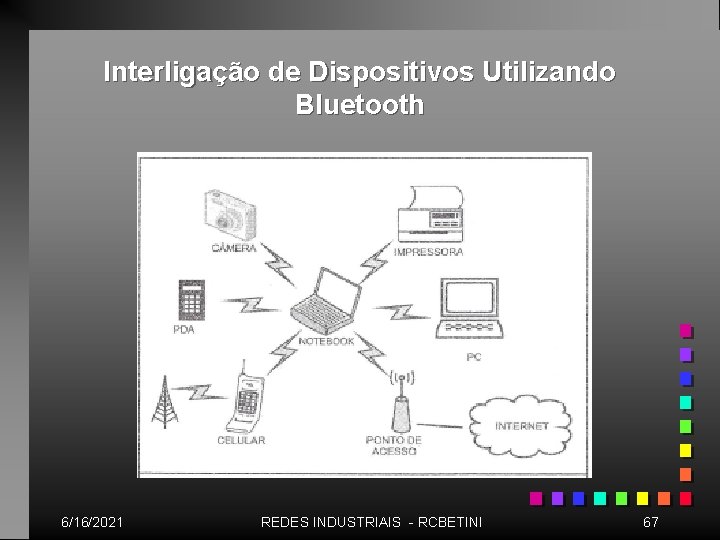 Interligação de Dispositivos Utilizando Bluetooth

CÂMERA

IMPRESSORA

PDA

NOTEBOOK

PC

CELULAR

PONTO DE ACESSO

INTERNET

6/16/2021

REDES INDUSTRIAIS - RCBETINI

67